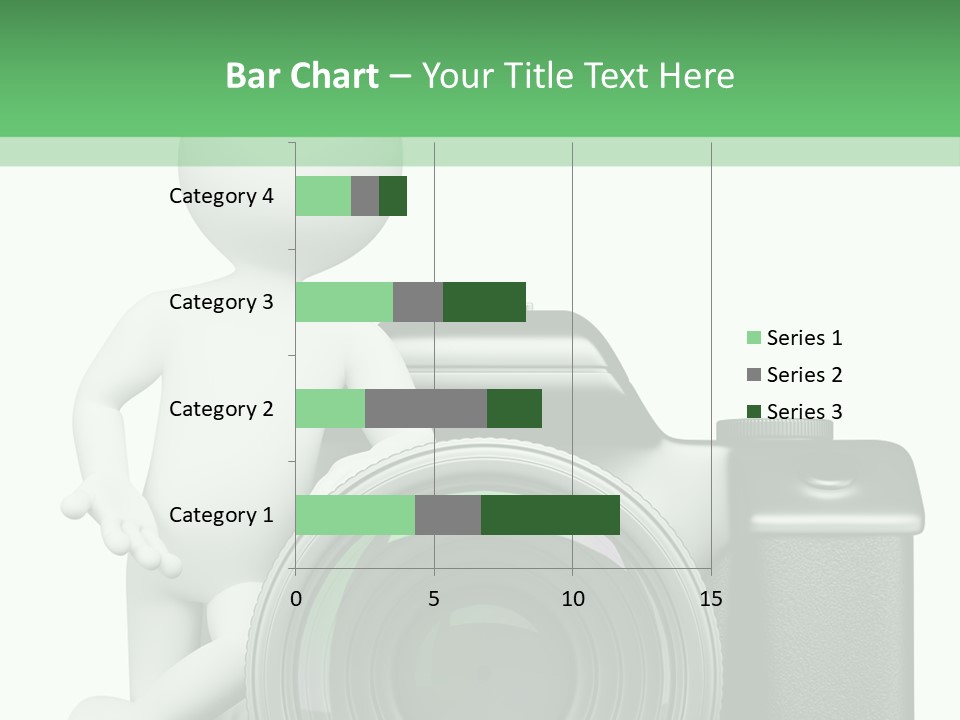 Bar Chart – Your Title Text Here

Category 4
Category 3
Category 2
Category 1

0
5
10
15

Series 1
Series 2
Series 3